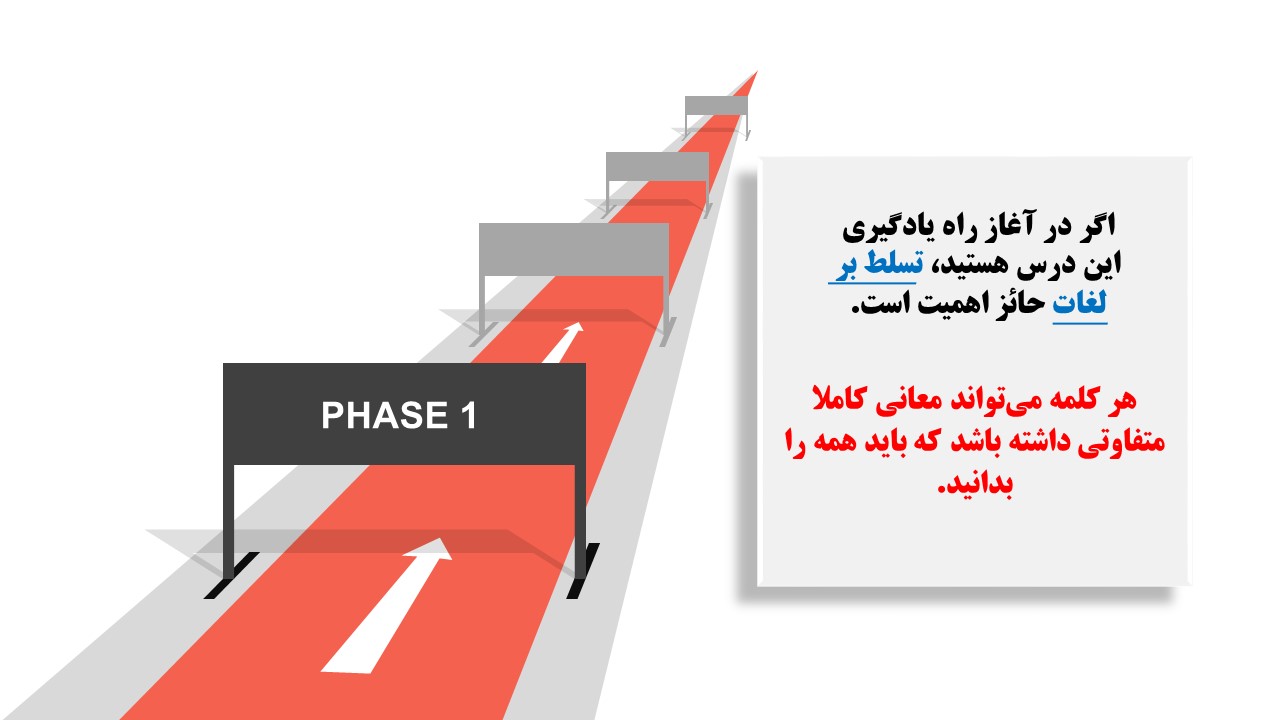 PHASE 1

اگر در آغاز راه یادگیری این درس هستید، تسلط بر لغات حائز اهمیت است.

هر کلمه می‌تواند معانی کاملا متفاوتی داشته باشد که باید همه را بدانید.